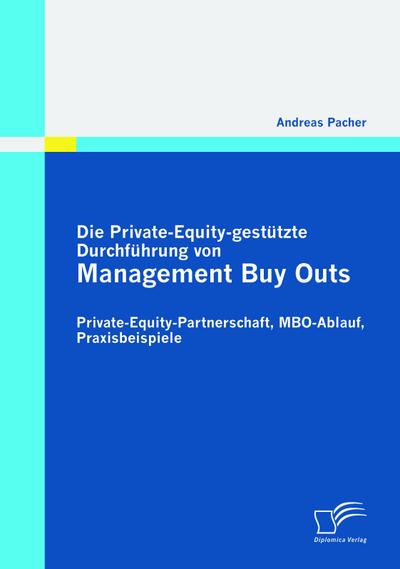 Andreas Pacher

Die Private-Equity-gestützte Durchführung von
Management Buy Outs

Private-Equity-Partnerschaft, MBO-Ablauf, Praxisbeispiele

Diplomica Verlag